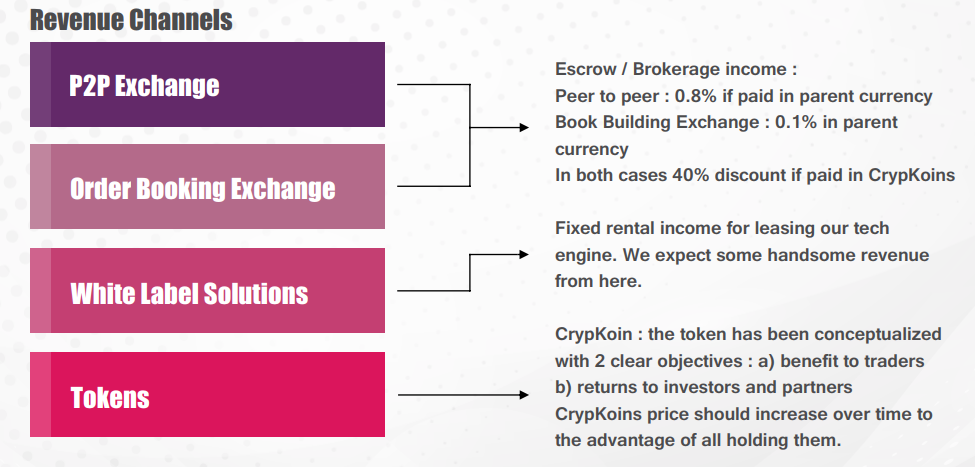 Revenue Channels

P2P Exchange

Order Booking Exchange

White Label Solutions

Tokens

Escrow / Brokerage income :
Peer to peer : 0.8% if paid in parent currency
Book Building Exchange : 0.1% in parent currency
In both cases 40% discount if paid in CrypKoins

Fixed rental income for leasing our tech engine. We expect some handsome revenue from here.

CrypKoin : the token has been conceptualized with 2 clear objectives : a) benefit to traders b) returns to investors and partners
CrypKoins price should increase over time to the advantage of all holding them.